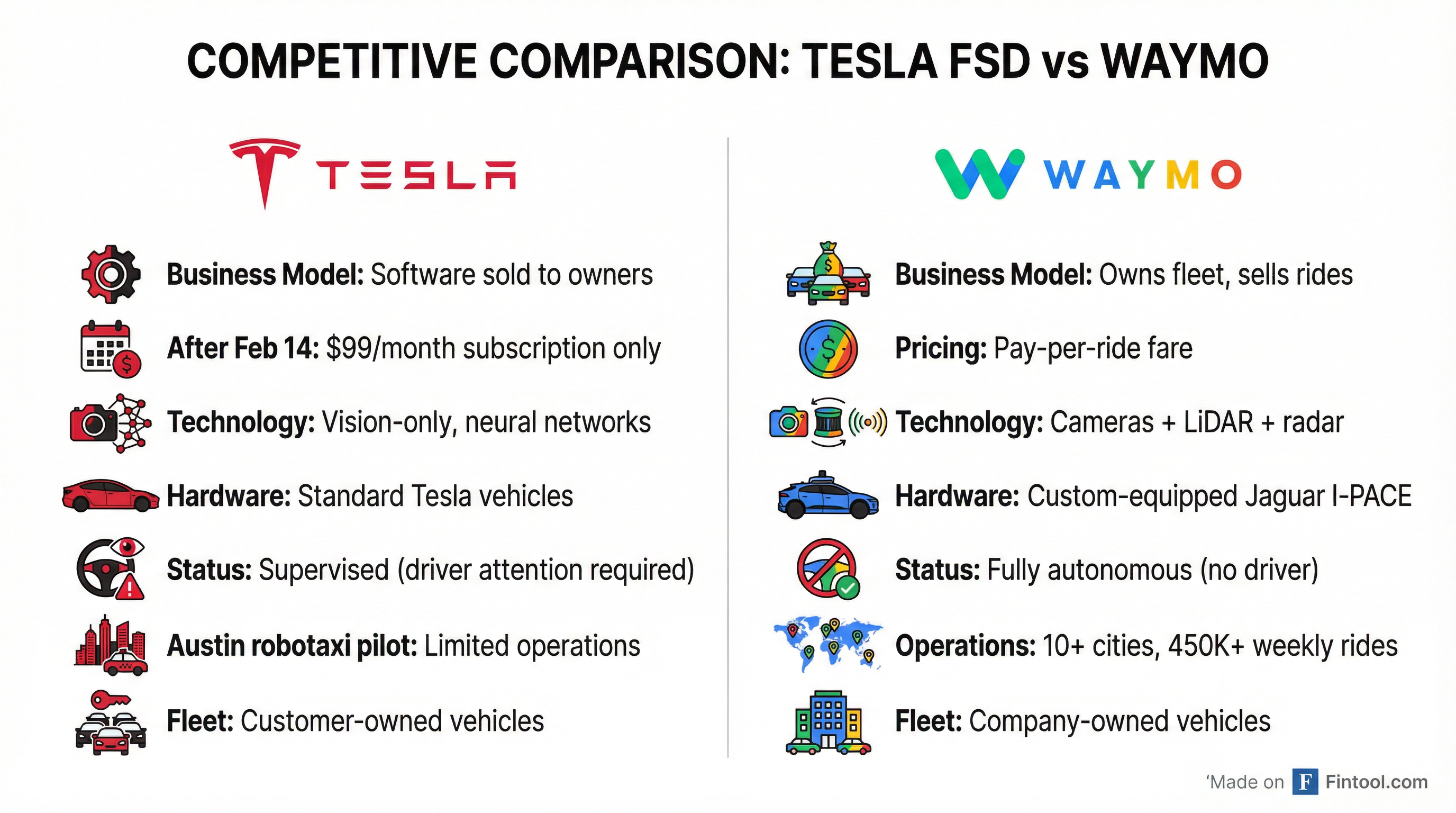 COMPETITIVE COMPARISON: TESLA FSD vs WAYMO

TESLA

Business Model: Software sold to owners

After Feb 14: $99/month subscription only

Technology: Vision-only, neural networks

Hardware: Standard Tesla vehicles

Status: Supervised (driver attention required)

Austin robotaxi pilot: Limited operations

Fleet: Customer-owned vehicles

WAYMO

Business Model: Owns fleet, sells rides

Pricing: Pay-per-ride fare

Technology: Cameras + LiDAR + radar

Hardware: Custom-equipped Jaguar I-PACE

Status: Fully autonomous (no driver)

Operations: 10+ cities, 450K+ weekly rides

Fleet: Company-owned vehicles

'Made on F Fintool.com